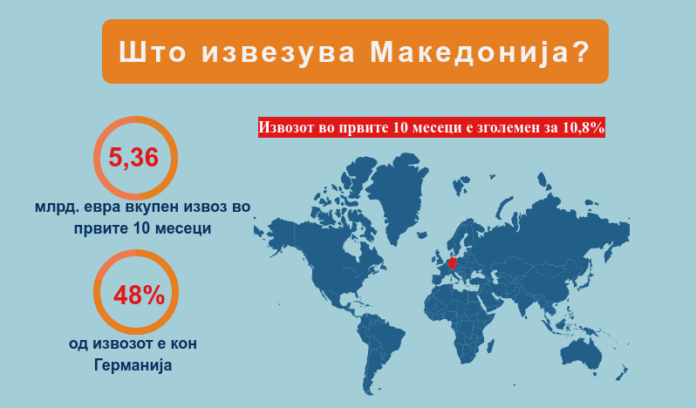 Што извезува Македонија?

Извозот во првите 10 месеци е зголемен за 10,8%

5,36

млрд. евра вкупен извоз во првите 10 месеци

48%

од извозот е кон Германија